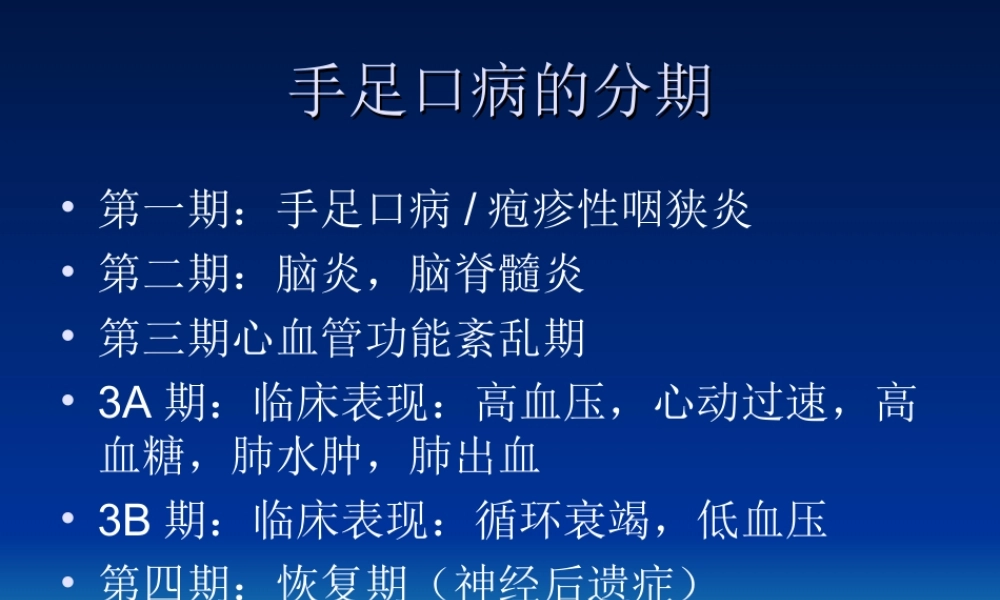 手足口病的分期

• 第一期：手足口病 / 疱疹性咽狭炎
• 第二期：脑炎，脑脊髓炎
• 第三期心血管功能紊乱期
• 3A 期：临床表现：高血压，心动过速，高血糖，肺水肿，肺出血
• 3B 期：临床表现：循环衰竭，低血压
• 第四期：恢复期（神经后遗症）